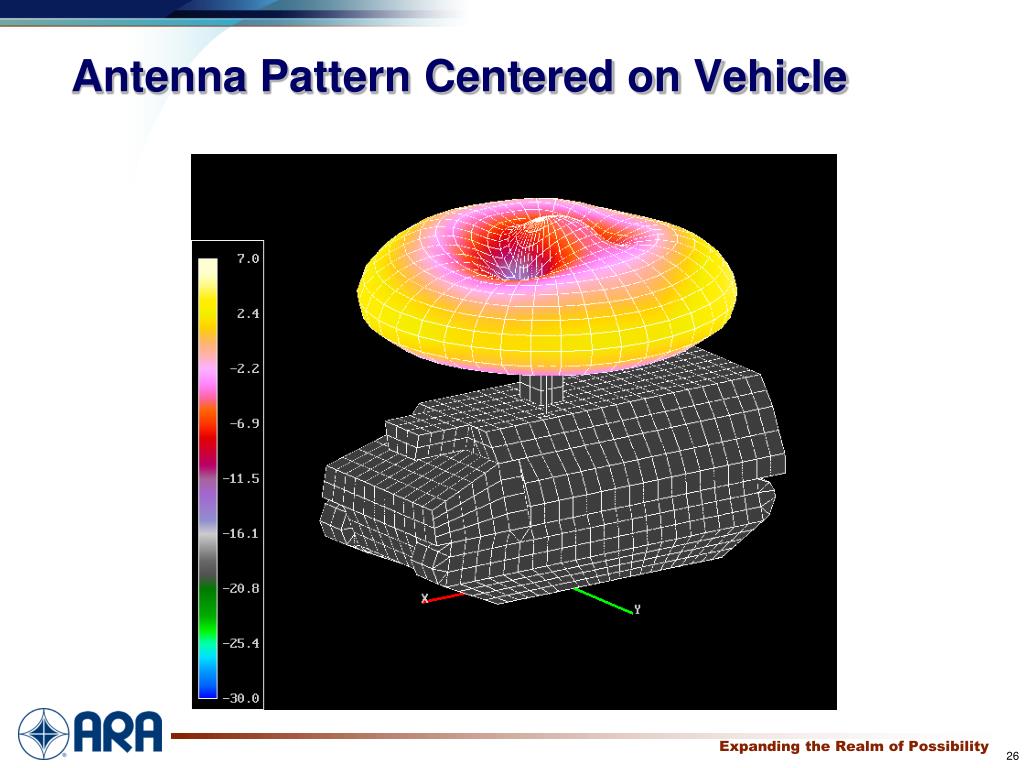 Antenna Pattern Centered on Vehicle

7.0
2.4
-2.2
-6.9
-11.5
-16.1
-20.8
-25.4
-30.0

X
Y

ARA

Expanding the Realm of Possibility

26